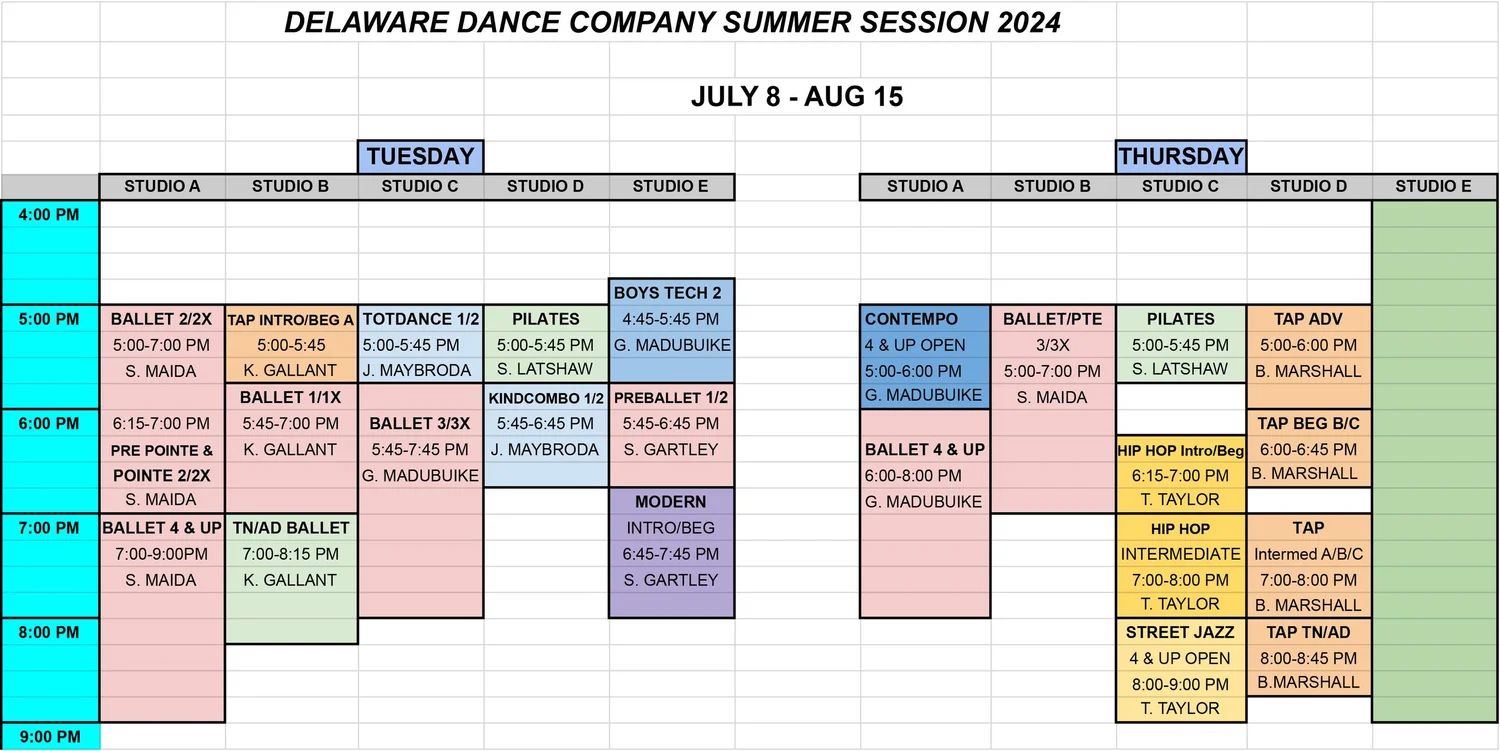 DELAWARE DANCE COMPANY SUMMER SESSION 2024

JULY 8 - AUG 15

TUESDAY

| | STUDIO A | STUDIO B | STUDIO C | STUDIO D | STUDIO E |
|---|---|---|---|---|---|
| 4:00 PM | | | | | |
| | | | | | BOYS TECH 2 |
| 5:00 PM | BALLET 2/2X | TAP INTRO/BEG A | TOTDANCE 1/2 | PILATES | 4:45-5:45 PM |
| | 5:00-7:00 PM | 5:00-5:45 | 5:00-5:45 PM | 5:00-5:45 PM | G. MADUBUIKE |
| | S. MAIDA | K. GALLANT | J. MAYBRODA | S. LATSHAW | |
| | | BALLET 1/1X | | KINDCOMBO 1/2 | PREBALLET 1/2 |
| 6:00 PM | 6:15-7:00 PM | 5:45-7:00 PM | BALLET 3/3X | 5:45-6:45 PM | 5:45-6:45 PM |
| | PRE POINTE & | K. GALLANT | 5:45-7:45 PM | J. MAYBRODA | S. GARTLEY |
| | POINTE 2/2X | | G. MADUBUIKE | | |
| | S. MAIDA | | | | MODERN |
| 7:00 PM | BALLET 4 & UP | TN/AD BALLET | | | INTRO/BEG |
| | 7:00-9:00PM | 7:00-8:15 PM | | | 6:45-7:45 PM |
| | S. MAIDA | K. GALLANT | | | S. GARTLEY |
| 8:00 PM | | | | | |
| 9:00 PM | | | | | |

THURSDAY

| STUDIO A | STUDIO B | STUDIO C | STUDIO D | STUDIO E |
|---|---|---|---|---|
| CONTEMPO | BALLET/PTE | PILATES | TAP ADV | |
| 4 & UP OPEN | 3/3X | 5:00-5:45 PM | 5:00-6:00 PM | |
| 5:00-6:00 PM | 5:00-7:00 PM | S. LATSHAW | B. MARSHALL | |
| G. MADUBUIKE | S. MAIDA | | | |
| | | | TAP BEG B/C | |
| BALLET 4 & UP | | HIP HOP Intro/Beg | 6:00-6:45 PM | |
| 6:00-8:00 PM | | 6:15-7:00 PM | B. MARSHALL | |
| G. MADUBUIKE | | T. TAYLOR | | |
| | | HIP HOP | TAP | |
| | | INTERMEDIATE | Intermed A/B/C | |
| | | 7:00-8:00 PM | 7:00-8:00 PM | |
| | | T. TAYLOR | B. MARSHALL | |
| | | STREET JAZZ | TAP TN/AD | |
| | | 4 & UP OPEN | 8:00-8:45 PM | |
| | | 8:00-9:00 PM | B.MARSHALL | |
| | | T. TAYLOR | | |